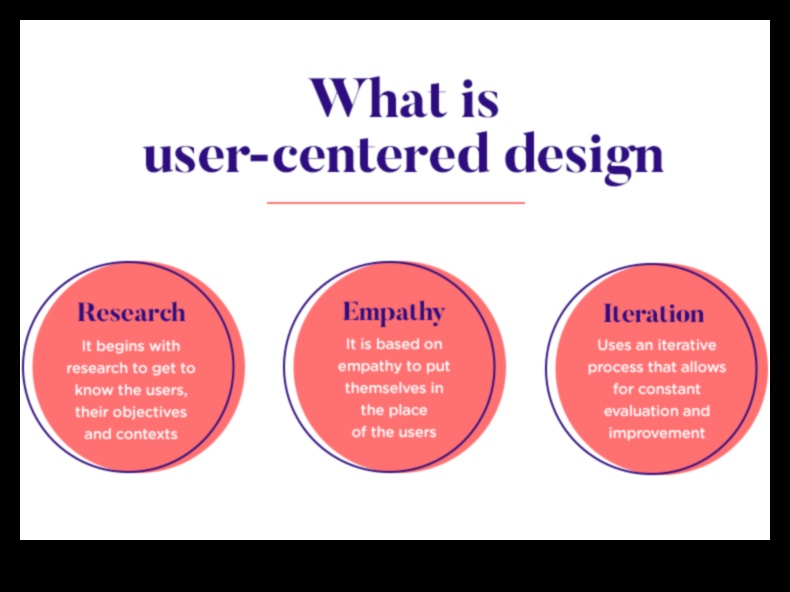 What is user-centered design

Research
It begins with research to get to know the users, their objectives and contexts

Empathy
It is based on empathy to put themselves in the place of the users

Iteration
Uses an iterative process that allows for constant evaluation and improvement